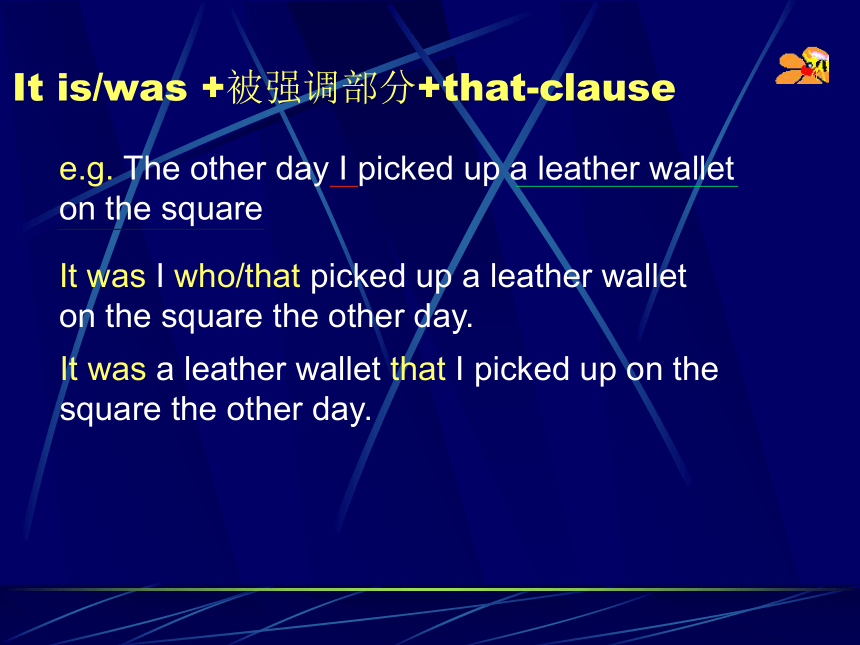 It is/was +被强调部分+that-clause

e.g. The other day I picked up a leather wallet on the square

It was I who/that picked up a leather wallet on the square the other day.

It was a leather wallet that I picked up on the square the other day.